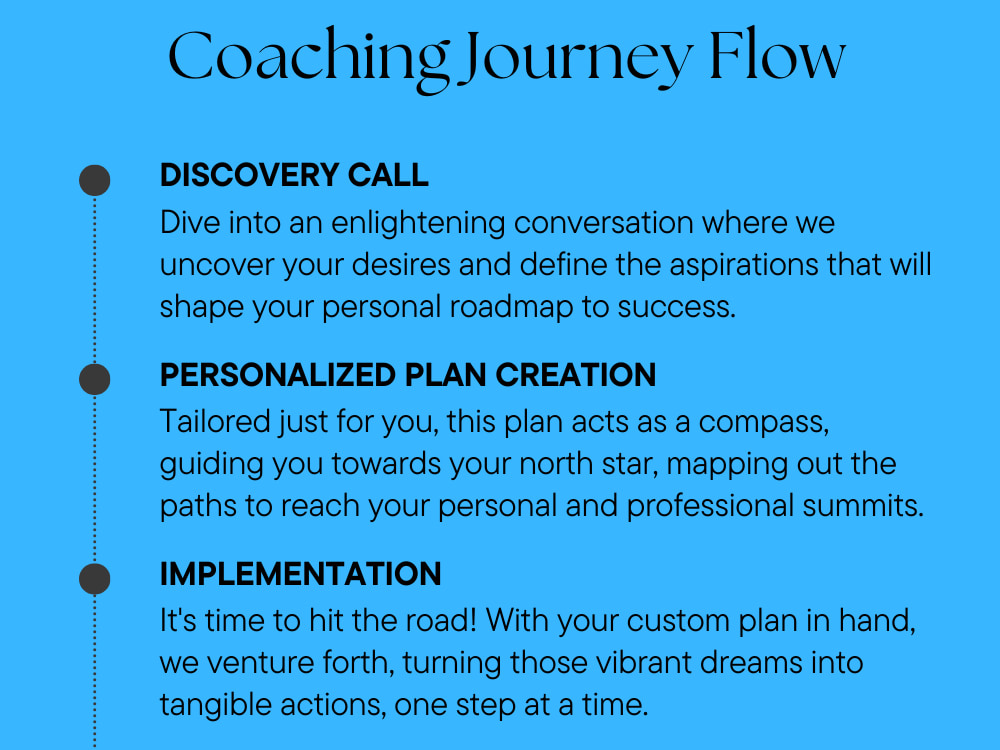 Coaching Journey Flow

DISCOVERY CALL
Dive into an enlightening conversation where we uncover your desires and define the aspirations that will shape your personal roadmap to success.

PERSONALIZED PLAN CREATION
Tailored just for you, this plan acts as a compass, guiding you towards your north star, mapping out the paths to reach your personal and professional summits.

IMPLEMENTATION
It's time to hit the road! With your custom plan in hand, we venture forth, turning those vibrant dreams into tangible actions, one step at a time.